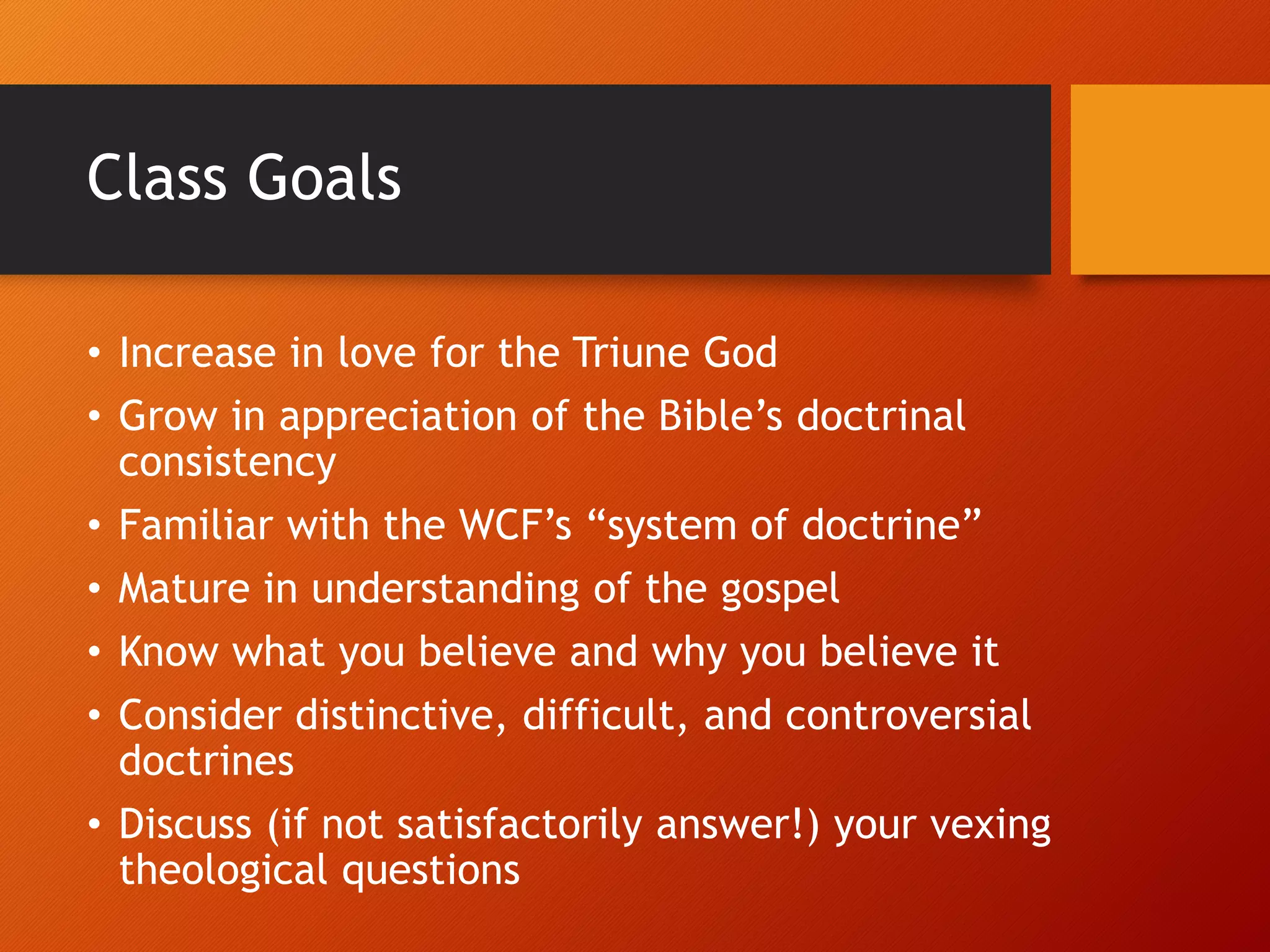 Class Goals

• Increase in love for the Triune God
• Grow in appreciation of the Bible’s doctrinal consistency
• Familiar with the WCF’s “system of doctrine”
• Mature in understanding of the gospel
• Know what you believe and why you believe it
• Consider distinctive, difficult, and controversial doctrines
• Discuss (if not satisfactorily answer!) your vexing theological questions